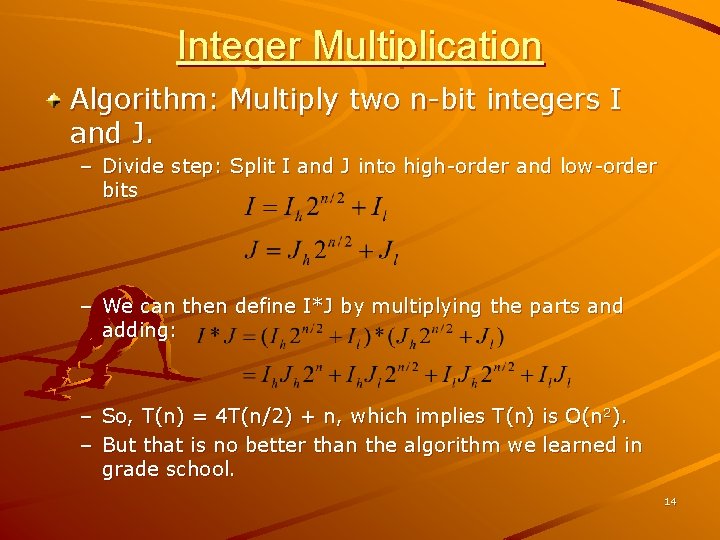 Integer Multiplication

Algorithm: Multiply two n-bit integers I and J.

– Divide step: Split I and J into high-order and low-order bits

$I = I_h 2^{n/2} + I_l$

$J = J_h 2^{n/2} + J_l$

– We can then define I*J by multiplying the parts and adding:

$I * J = (I_h 2^{n/2} + I_l) * (J_h 2^{n/2} + J_l)$

$= I_h J_h 2^n + I_h J_l 2^{n/2} + I_l J_h 2^{n/2} + I_l J_l$

– So, T(n) = 4T(n/2) + n, which implies T(n) is O($n^2$).

– But that is no better than the algorithm we learned in grade school.

14